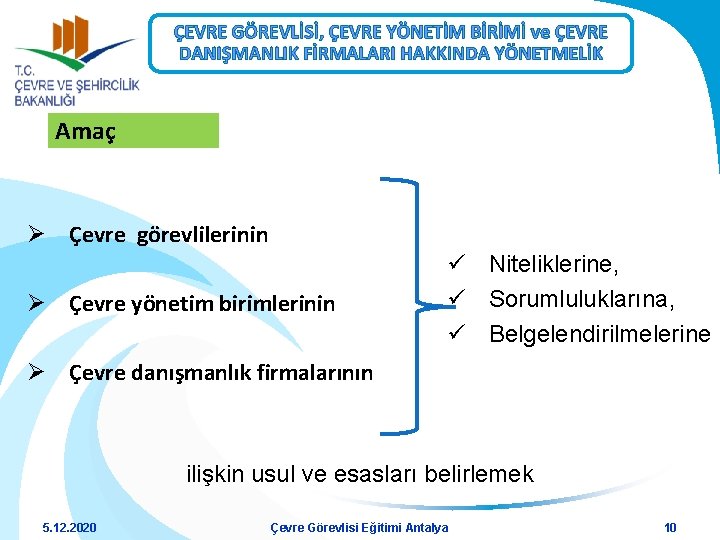 T.C.
ÇEVRE VE ŞEHİRCİLİK BAKANLIĞI

ÇEVRE GÖREVLİSİ, ÇEVRE YÖNETİM BİRİMİ ve ÇEVRE DANIŞMANLIK FİRMALARI HAKKINDA YÖNETMELİK

Amaç

➢ Çevre görevlilerinin

➢ Çevre yönetim birimlerinin

➢ Çevre danışmanlık firmalarının

✓ Niteliklerine,
✓ Sorumluluklarına,
✓ Belgelendirilmelerine

ilişkin usul ve esasları belirlemek

5.12.2020 Çevre Görevlisi Eğitimi Antalya 10